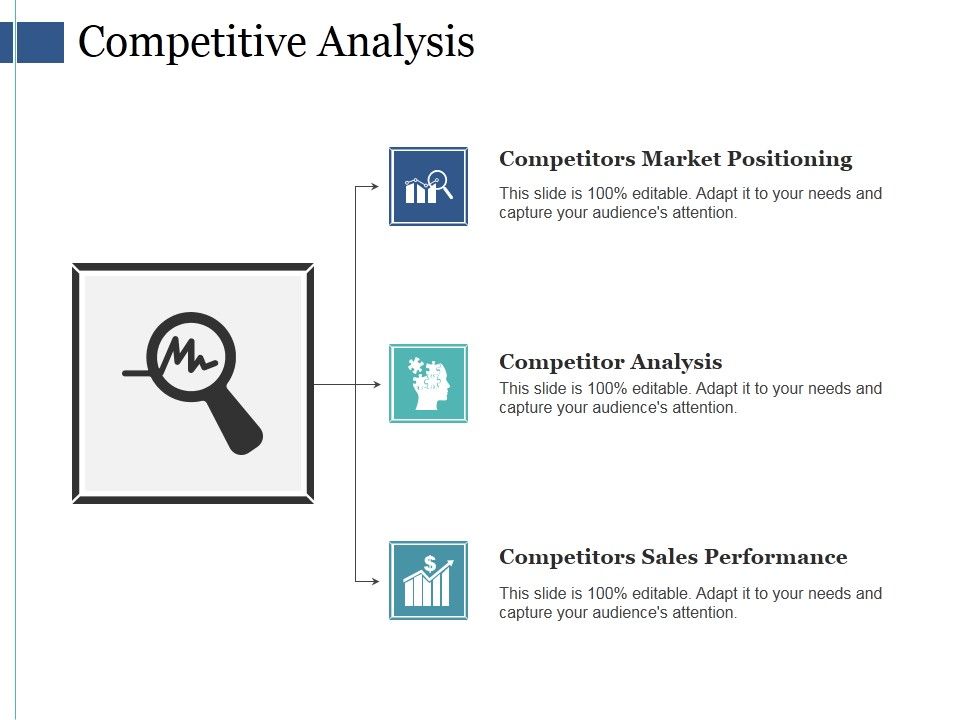 Competitive Analysis

Competitors Market Positioning

This slide is 100% editable. Adapt it to your needs and capture your audience's attention.

Competitor Analysis

This slide is 100% editable. Adapt it to your needs and capture your audience's attention.

Competitors Sales Performance

This slide is 100% editable. Adapt it to your needs and capture your audience's attention.